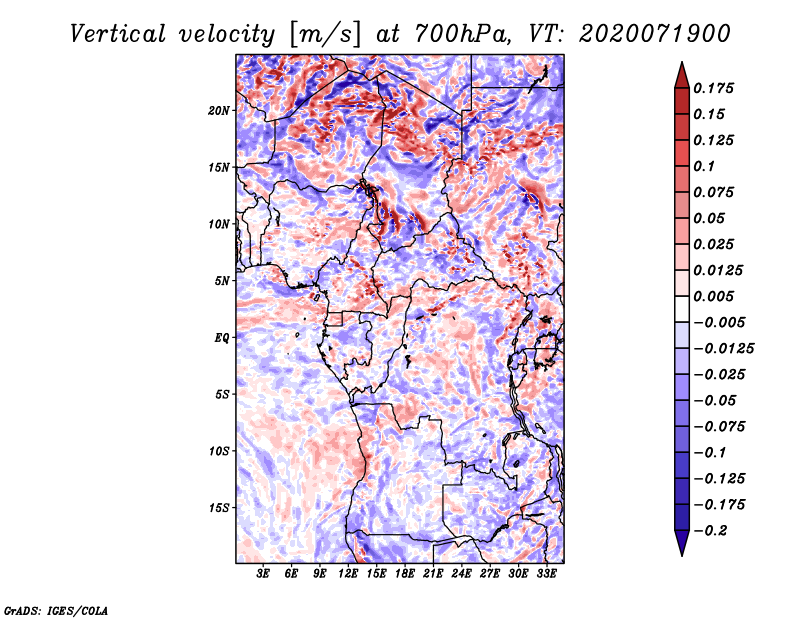 Vertical velocity [m/s] at 700hPa, VT: 2020071900

20N
15N
10N
5N
EQ
5S
10S
15S

3E 6E 9E 12E 15E 18E 21E 24E 27E 30E 33E

0.175
0.15
0.125
0.1
0.075
0.05
0.025
0.0125
0.005
−0.005
−0.0125
−0.025
−0.05
−0.075
−0.1
−0.125
−0.175
−0.2

GrADS: IGES/COLA